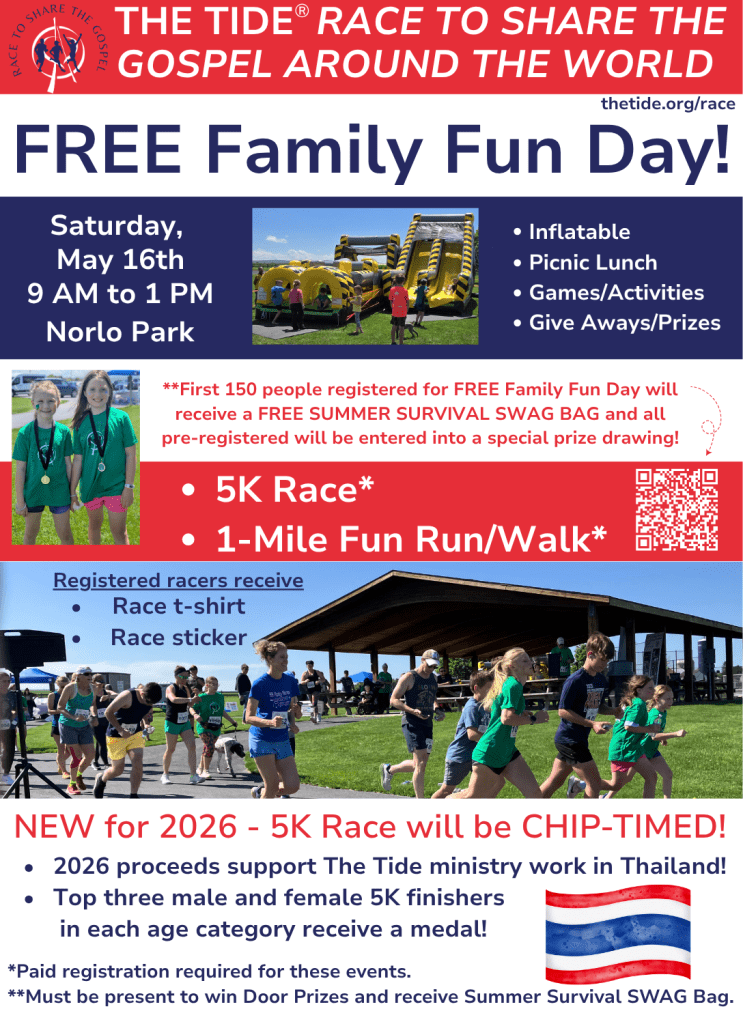 RACE TO SHARE THE GOSPEL

THE TIDE® RACE TO SHARE THE GOSPEL AROUND THE WORLD

thetide.org/race

FREE Family Fun Day!

Saturday, May 16th
9 AM to 1 PM
Norlo Park

• Inflatable
• Picnic Lunch
• Games/Activities
• Give Aways/Prizes

**First 150 people registered for FREE Family Fun Day will receive a FREE SUMMER SURVIVAL SWAG BAG and all pre-registered will be entered into a special prize drawing!

• 5K Race*
• 1-Mile Fun Run/Walk*

Registered racers receive
• Race t-shirt
• Race sticker

NEW for 2026 - 5K Race will be CHIP-TIMED!

• 2026 proceeds support The Tide ministry work in Thailand!
• Top three male and female 5K finishers in each age category receive a medal!

*Paid registration required for these events.
**Must be present to win Door Prizes and receive Summer Survival SWAG Bag.